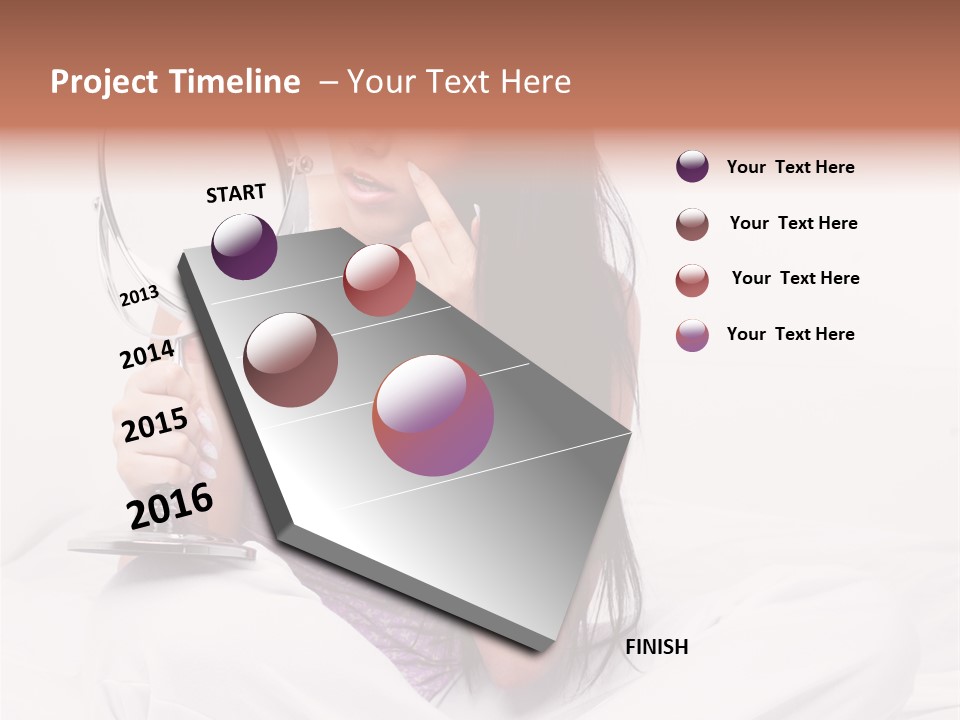 Project Timeline – Your Text Here

START

2013

2014

2015

2016

FINISH

Your Text Here

Your Text Here

Your Text Here

Your Text Here